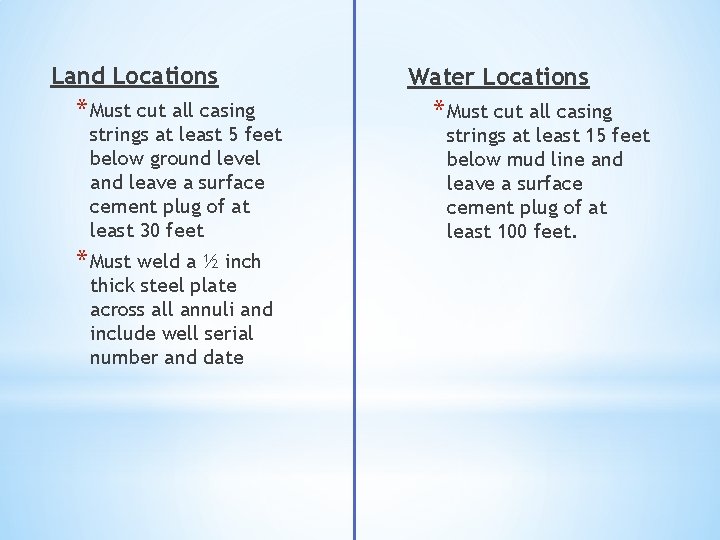 Land Locations

*Must cut all casing strings at least 5 feet below ground level and leave a surface cement plug of at least 30 feet

*Must weld a ½ inch thick steel plate across all annuli and include well serial number and date

Water Locations

*Must cut all casing strings at least 15 feet below mud line and leave a surface cement plug of at least 100 feet.